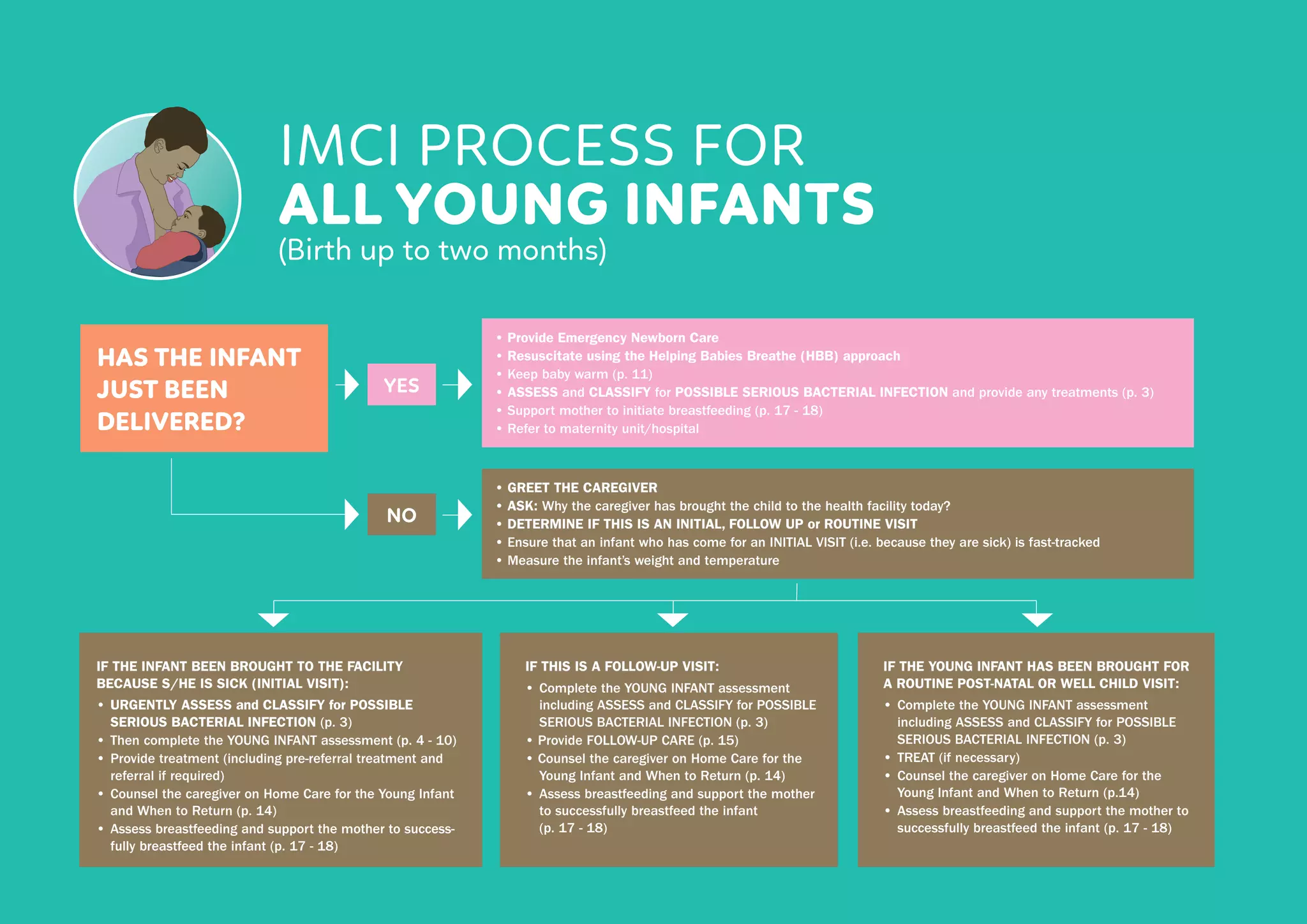 IMCI PROCESS FOR
ALL YOUNG INFANTS
(Birth up to two months)

HAS THE INFANT JUST BEEN DELIVERED?

YES

• Provide Emergency Newborn Care
• Resuscitate using the Helping Babies Breathe (HBB) approach
• Keep baby warm (p. 11)
• ASSESS and CLASSIFY for POSSIBLE SERIOUS BACTERIAL INFECTION and provide any treatments (p. 3)
• Support mother to initiate breastfeeding (p. 17 - 18)
• Refer to maternity unit/hospital

NO

• GREET THE CAREGIVER
• ASK: Why the caregiver has brought the child to the health facility today?
• DETERMINE IF THIS IS AN INITIAL, FOLLOW UP or ROUTINE VISIT
• Ensure that an infant who has come for an INITIAL VISIT (i.e. because they are sick) is fast-tracked
• Measure the infant's weight and temperature

IF THE INFANT BEEN BROUGHT TO THE FACILITY BECAUSE S/HE IS SICK (INITIAL VISIT):
• URGENTLY ASSESS and CLASSIFY for POSSIBLE SERIOUS BACTERIAL INFECTION (p. 3)
• Then complete the YOUNG INFANT assessment (p. 4 - 10)
• Provide treatment (including pre-referral treatment and referral if required)
• Counsel the caregiver on Home Care for the Young Infant and When to Return (p. 14)
• Assess breastfeeding and support the mother to successfully breastfeed the infant (p. 17 - 18)

IF THIS IS A FOLLOW-UP VISIT:
• Complete the YOUNG INFANT assessment including ASSESS and CLASSIFY for POSSIBLE SERIOUS BACTERIAL INFECTION (p. 3)
• Provide FOLLOW-UP CARE (p. 15)
• Counsel the caregiver on Home Care for the Young Infant and When to Return (p. 14)
• Assess breastfeeding and support the mother to successfully breastfeed the infant (p. 17 - 18)

IF THE YOUNG INFANT HAS BEEN BROUGHT FOR A ROUTINE POST-NATAL OR WELL CHILD VISIT:
• Complete the YOUNG INFANT assessment including ASSESS and CLASSIFY for POSSIBLE SERIOUS BACTERIAL INFECTION (p. 3)
• TREAT (if necessary)
• Counsel the caregiver on Home Care for the Young Infant and When to Return (p.14)
• Assess breastfeeding and support the mother to successfully breastfeed the infant (p. 17 - 18)